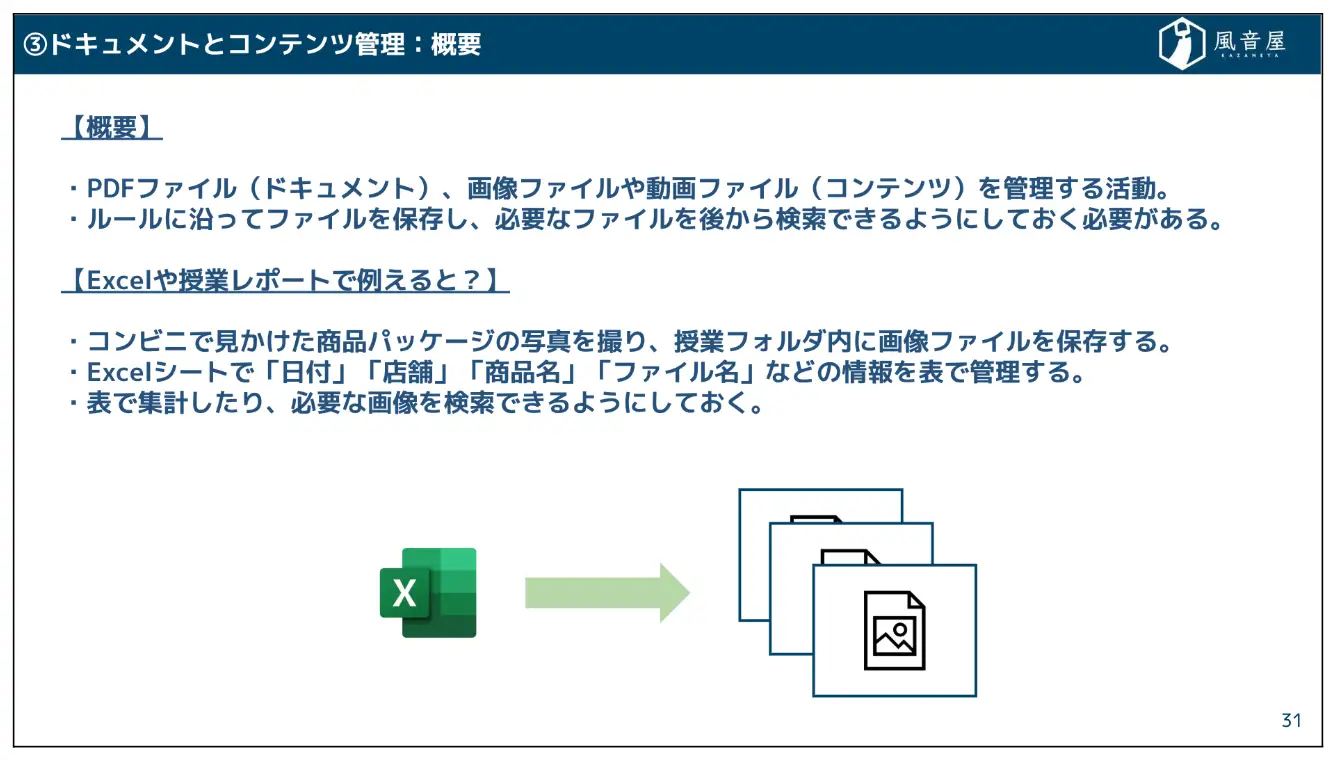 ③ドキュメントとコンテンツ管理：概要

風音屋
KAZANEYA

【概要】

・PDFファイル（ドキュメント）、画像ファイルや動画ファイル（コンテンツ）を管理する活動。
・ルールに沿ってファイルを保存し、必要なファイルを後から検索できるようにしておく必要がある。

【Excelや授業レポートで例えると？】

・コンビニで見かけた商品パッケージの写真を撮り、授業フォルダ内に画像ファイルを保存する。
・Excelシートで「日付」「店舗」「商品名」「ファイル名」などの情報を表で管理する。
・表で集計したり、必要な画像を検索できるようにしておく。

X

31